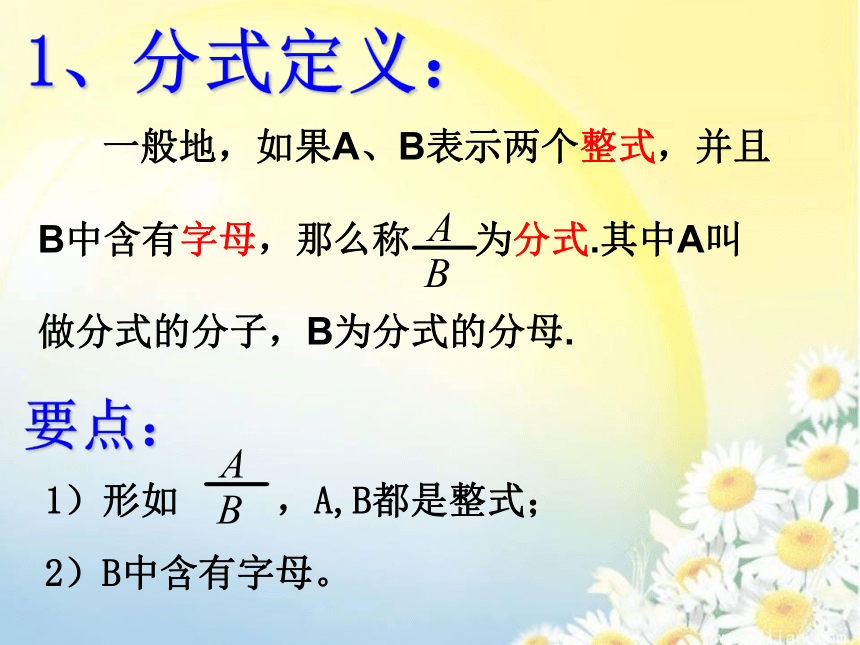 1、分式定义：

一般地，如果A、B表示两个整式，并且B中含有字母，那么称$\frac{A}{B}$为分式.其中A叫做分式的分子，B为分式的分母.

要点：

1）形如 $\frac{A}{B}$ ，A,B都是整式；

2）B中含有字母。